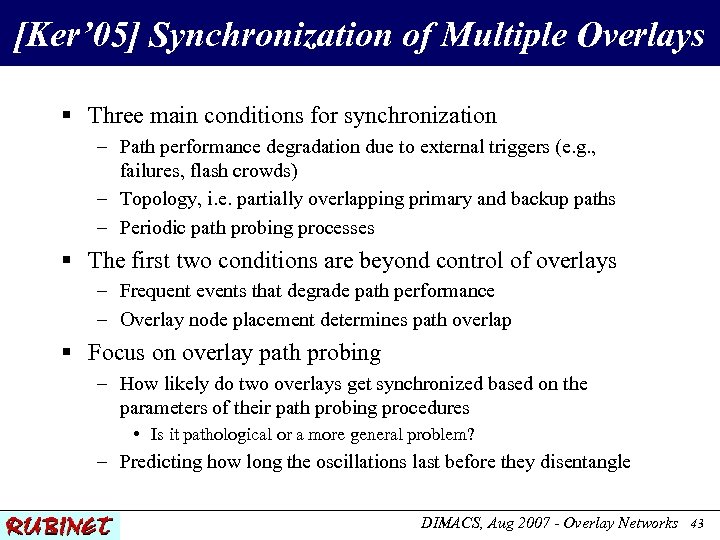 [Ker'05] Synchronization of Multiple Overlays

▪ Three main conditions for synchronization
– Path performance degradation due to external triggers (e.g., failures, flash crowds)
– Topology, i.e. partially overlapping primary and backup paths
– Periodic path probing processes

▪ The first two conditions are beyond control of overlays
– Frequent events that degrade path performance
– Overlay node placement determines path overlap

▪ Focus on overlay path probing
– How likely do two overlays get synchronized based on the parameters of their path probing procedures
• Is it pathological or a more general problem?
– Predicting how long the oscillations last before they disentangle

RUBINET

DIMACS, Aug 2007 - Overlay Networks 43